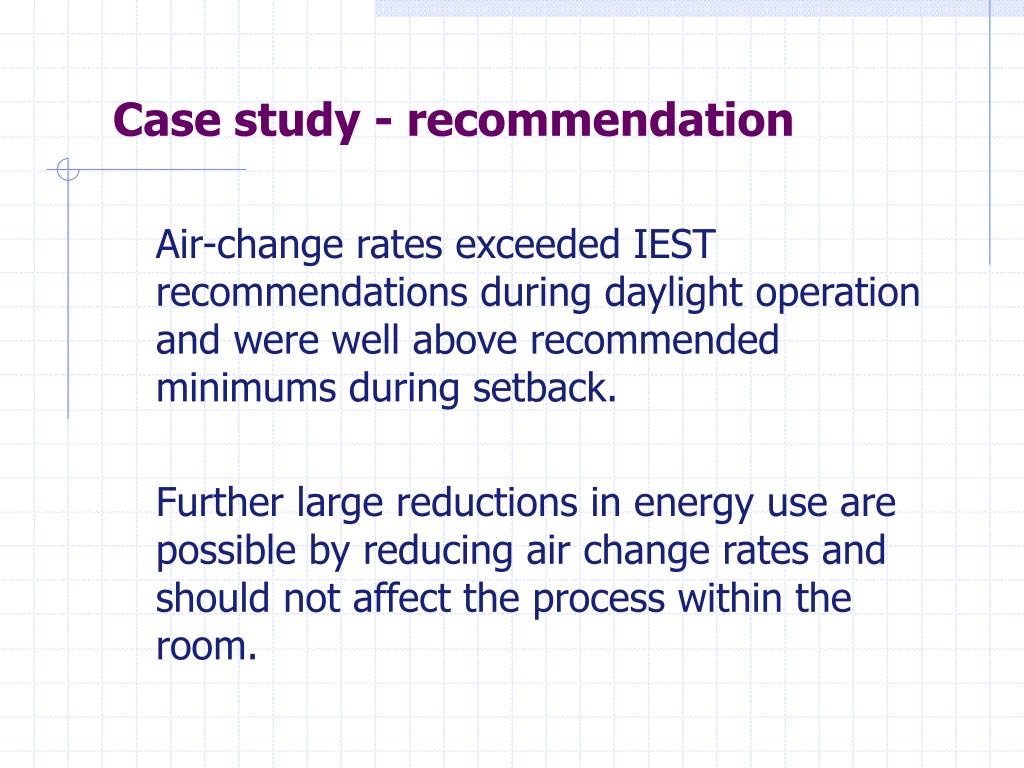 Case study - recommendation

Air-change rates exceeded IEST recommendations during daylight operation and were well above recommended minimums during setback.

Further large reductions in energy use are possible by reducing air change rates and should not affect the process within the room.